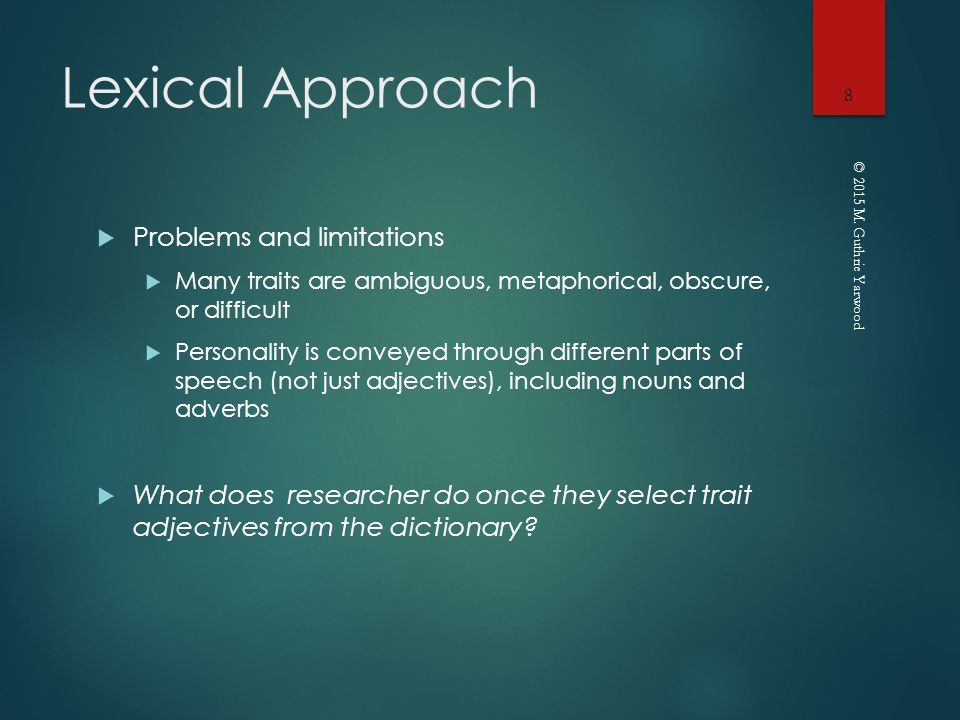 Lexical Approach

8

© 2015 M. Guthrie Yarwood

Problems and limitations

Many traits are ambiguous, metaphorical, obscure, or difficult

Personality is conveyed through different parts of speech (not just adjectives), including nouns and adverbs

What does researcher do once they select trait adjectives from the dictionary?